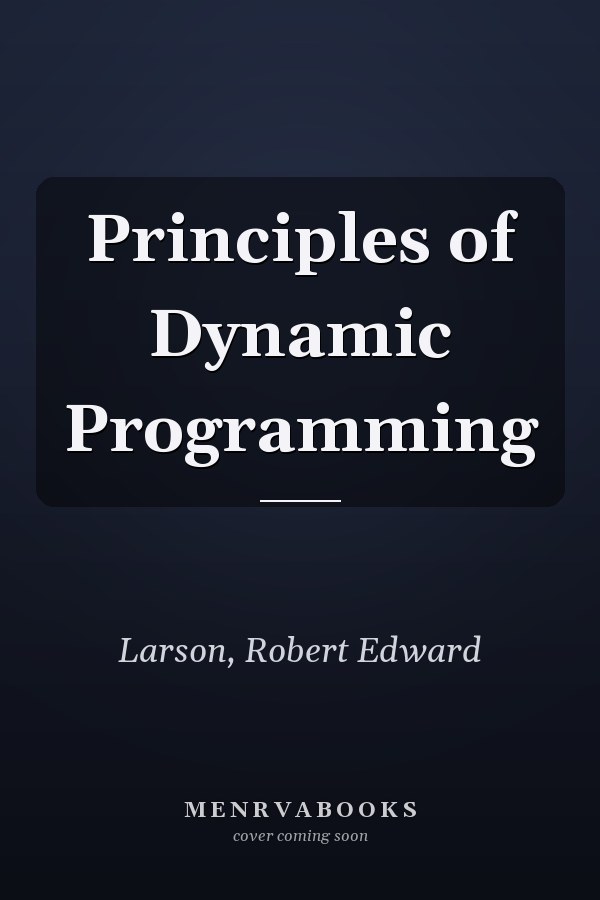 Principles of Dynamic Programming

Larson, Robert Edward

MENRVABOOKS
cover coming soon